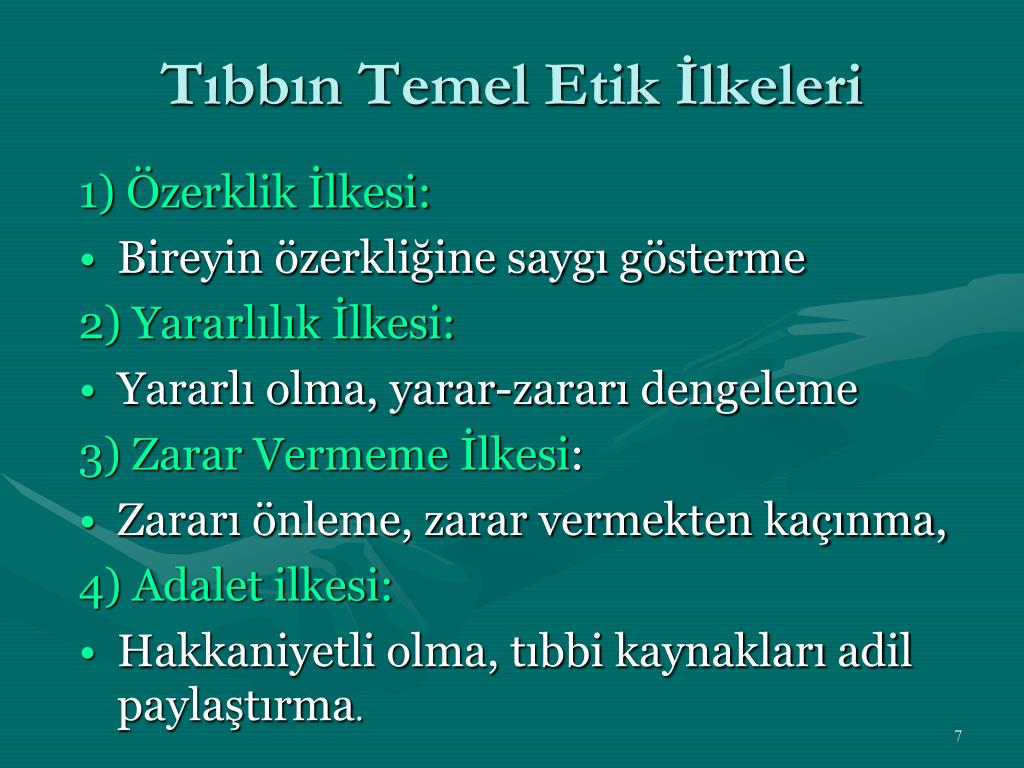 Tıbbın Temel Etik İlkeleri

1) Özerklik İlkesi:

• Bireyin özerkliğine saygı gösterme

2) Yararlılık İlkesi:

• Yararlı olma, yarar-zararı dengeleme

3) Zarar Vermeme İlkesi:

• Zararı önleme, zarar vermekten kaçınma,

4) Adalet ilkesi:

• Hakkaniyetli olma, tıbbi kaynakları adil paylaştırma.

7